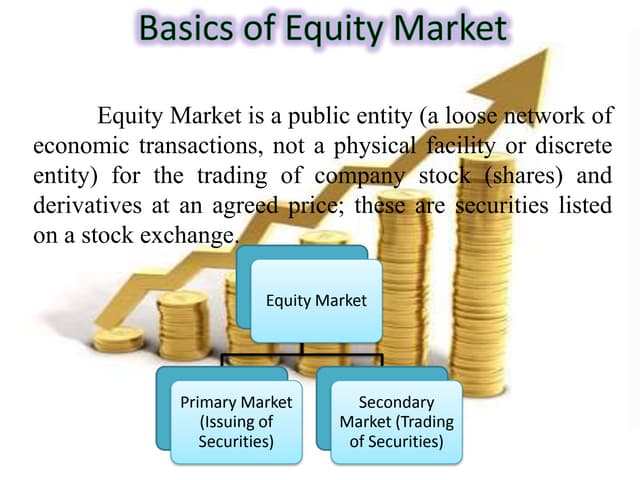 Basics of Equity Market

Equity Market is a public entity (a loose network of economic transactions, not a physical facility or discrete entity) for the trading of company stock (shares) and derivatives at an agreed price; these are securities listed on a stock exchange.

Equity Market

Primary Market (Issuing of Securities)

Secondary Market (Trading of Securities)